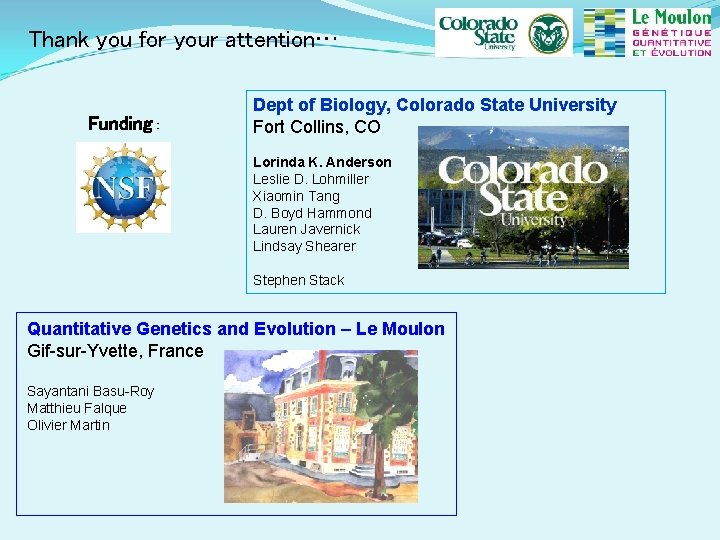 Thank you for your attention…

Colorado State University

Le Moulon GÉNÉTIQUE QUANTITATIVE ET ÉVOLUTION

Funding :

NSF

Dept of Biology, Colorado State University
Fort Collins, CO

Lorinda K. Anderson
Leslie D. Lohmiller
Xiaomin Tang
D. Boyd Hammond
Lauren Javernick
Lindsay Shearer

Stephen Stack

Colorado State University

Quantitative Genetics and Evolution – Le Moulon
Gif-sur-Yvette, France

Sayantani Basu-Roy
Matthieu Falque
Olivier Martin